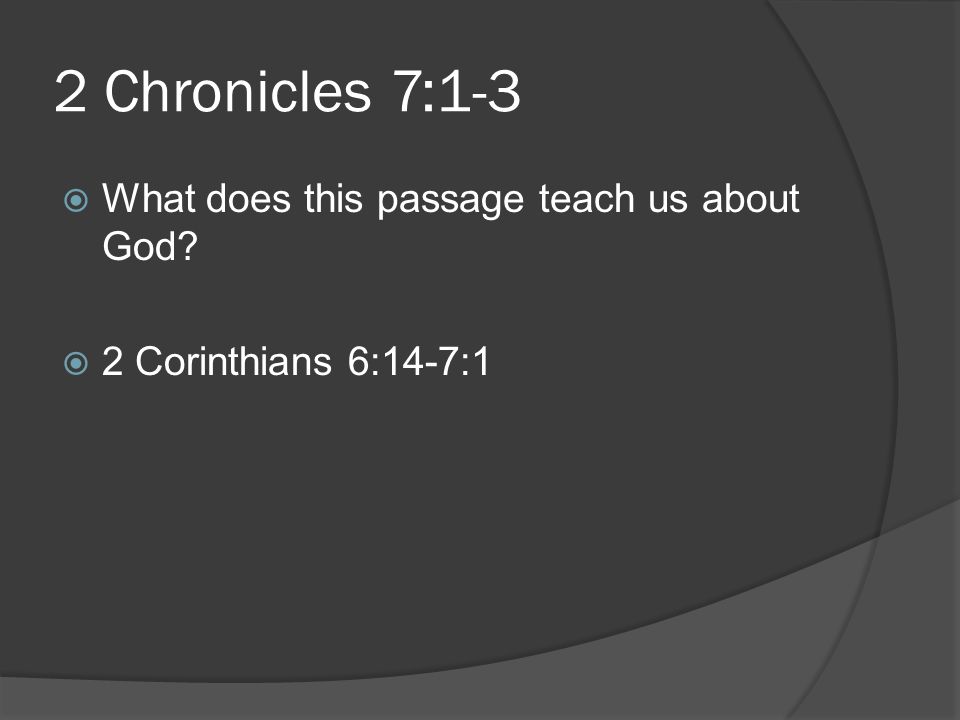 2 Chronicles 7:1-3

What does this passage teach us about God?

2 Corinthians 6:14-7:1